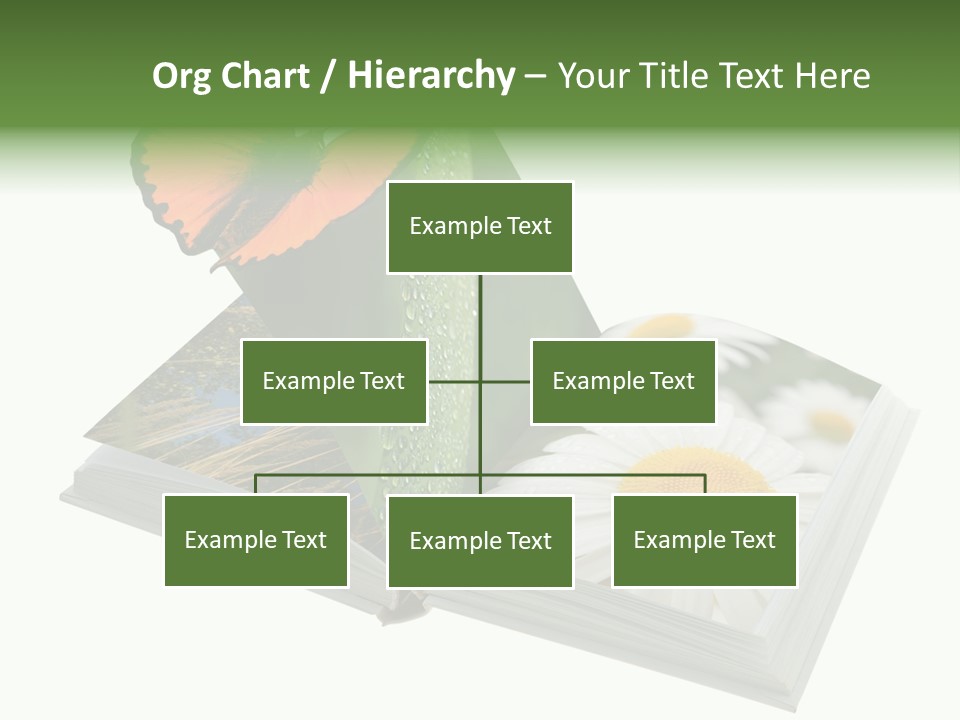 Org Chart / Hierarchy – Your Title Text Here

Example Text

Example Text

Example Text

Example Text

Example Text

Example Text